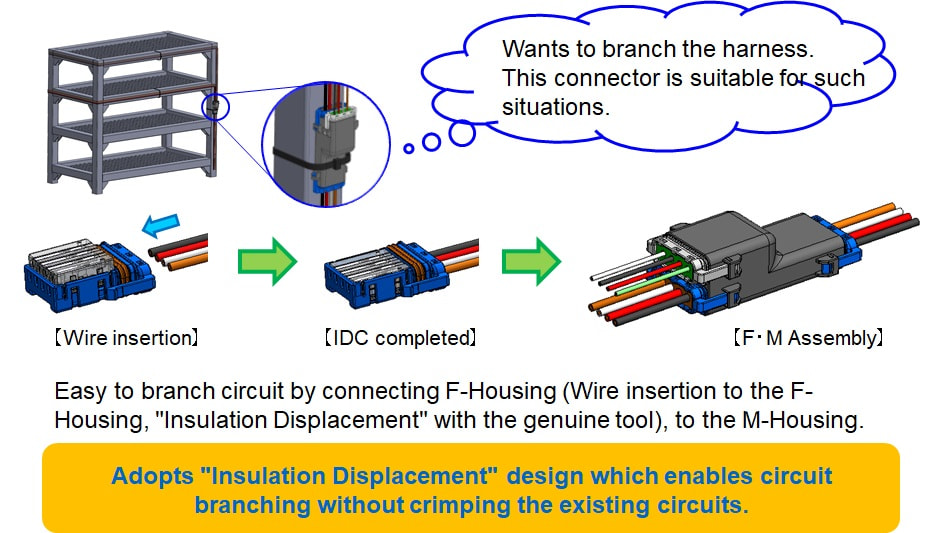 Wants to branch the harness. This connector is suitable for such situations.

【Wire insertion】

【IDC completed】

【F・M Assembly】

Easy to branch circuit by connecting F-Housing (Wire insertion to the F-Housing, "Insulation Displacement" with the genuine tool), to the M-Housing.

Adopts "Insulation Displacement" design which enables circuit branching without crimping the existing circuits.